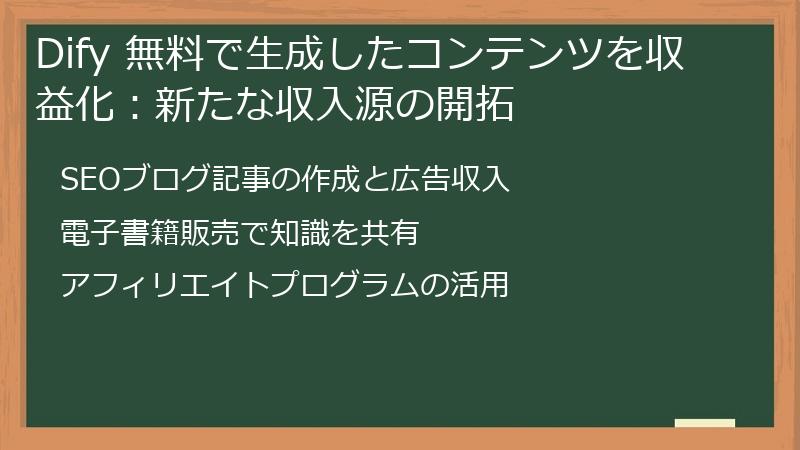 Dify 無料で生成したコンテンツを収益化：新たな収入源の開拓

SEOブログ記事の作成と広告収入

電子書籍販売で知識を共有

アフィリエイトプログラムの活用